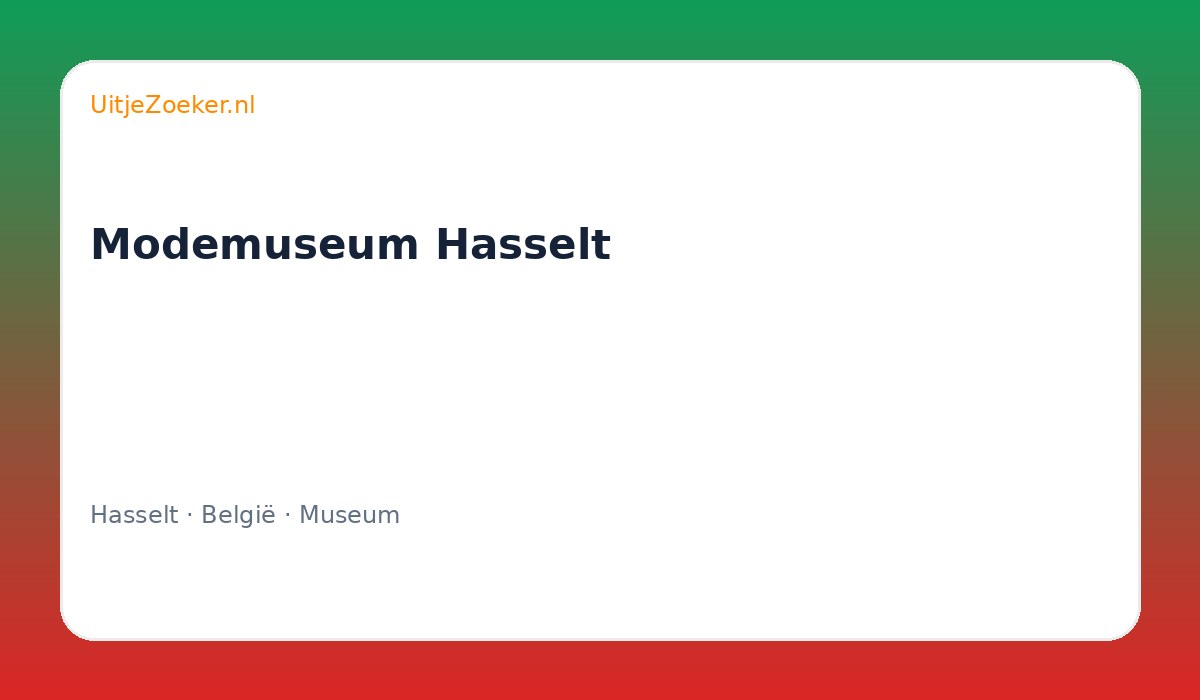 UitjeZoeker.nl

Modemuseum Hasselt

Hasselt · België · Museum